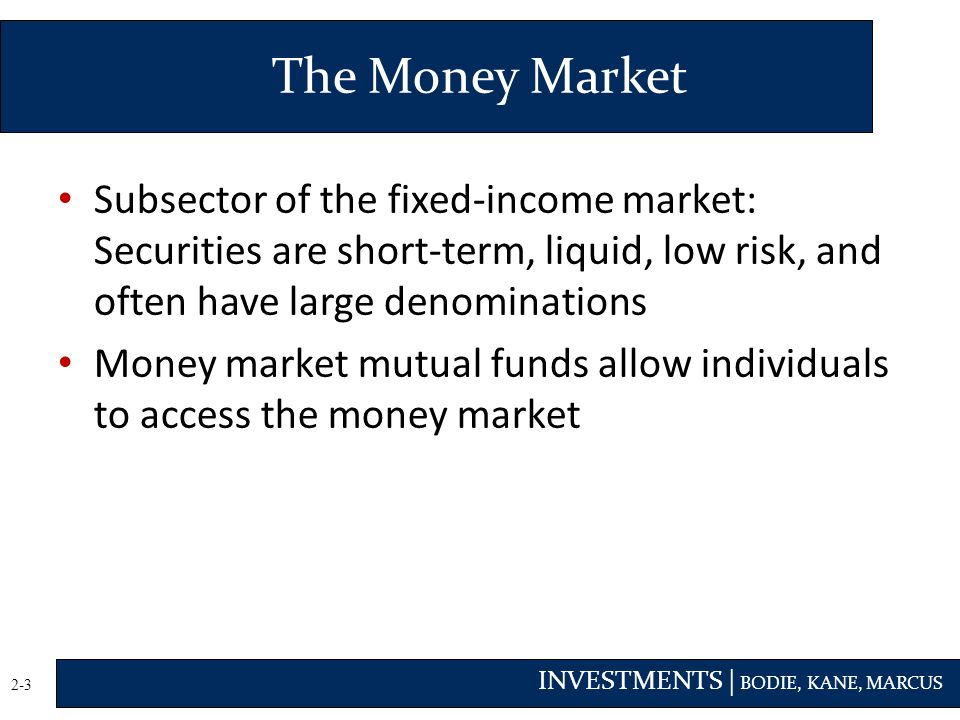 The Money Market

• Subsector of the fixed-income market: Securities are short-term, liquid, low risk, and often have large denominations

• Money market mutual funds allow individuals to access the money market

2-3

INVESTMENTS | BODIE, KANE, MARCUS